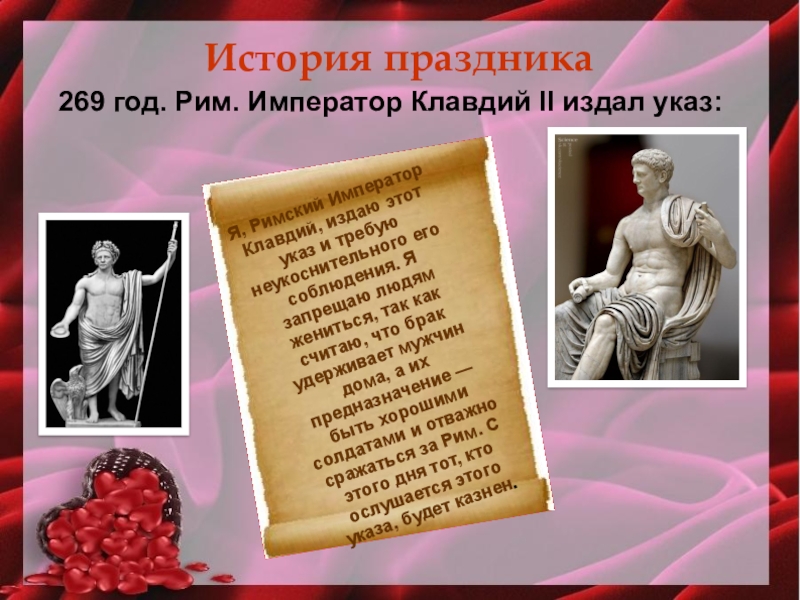 История праздника

269 год. Рим. Император Клавдий II издал указ:

Я, Римский Император Клавдий, издаю этот указ и требую неукоснительного его соблюдения. Я запрещаю людям жениться, так как считаю, что брак удерживает мужчин дома, а их предназначение — быть хорошими солдатами и отважно сражаться за Рим. С этого дня тот, кто ослушается этого указа, будет казнен.